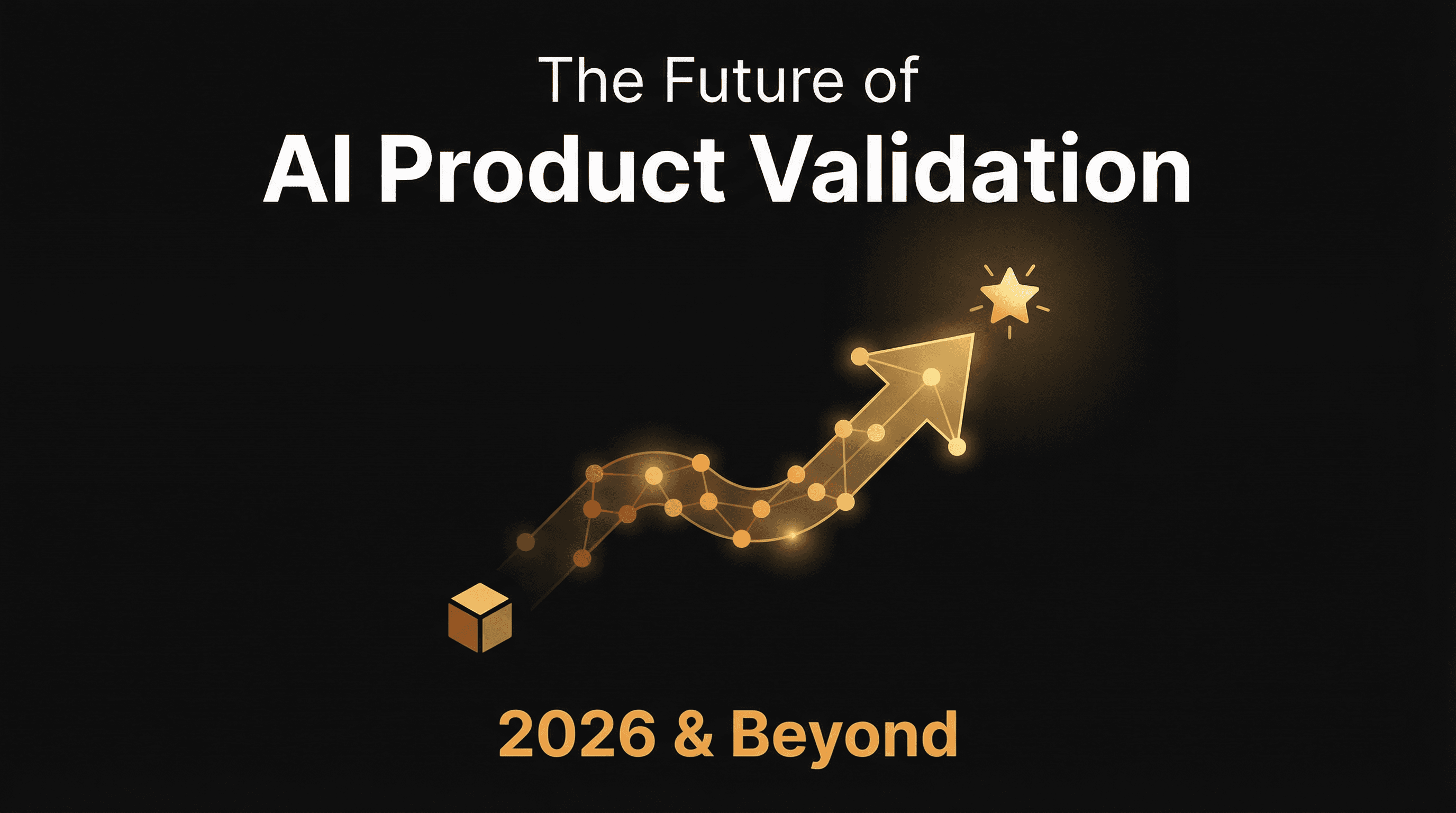 The Future of
AI Product Validation

2026 & Beyond